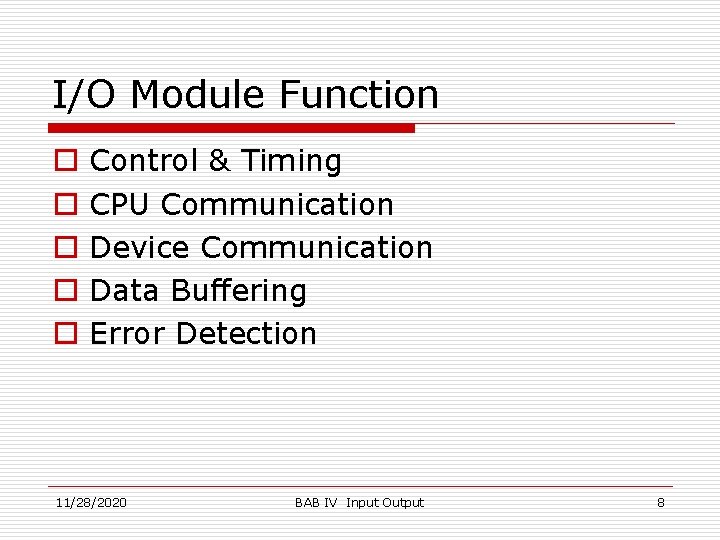 I/O Module Function

Control & Timing
CPU Communication
Device Communication
Data Buffering
Error Detection

11/28/2020 BAB IV Input Output 8